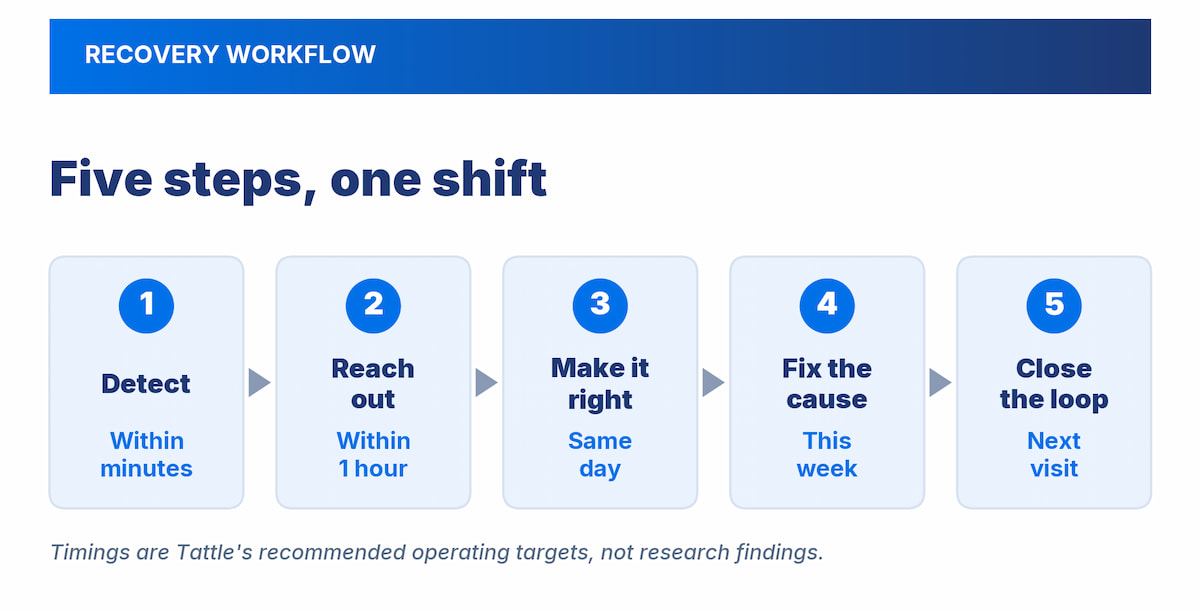 RECOVERY WORKFLOW

Five steps, one shift

1
Detect
Within minutes

2
Reach out
Within 1 hour

3
Make it right
Same day

4
Fix the cause
This week

5
Close the loop
Next visit

Timings are Tattle's recommended operating targets, not research findings.